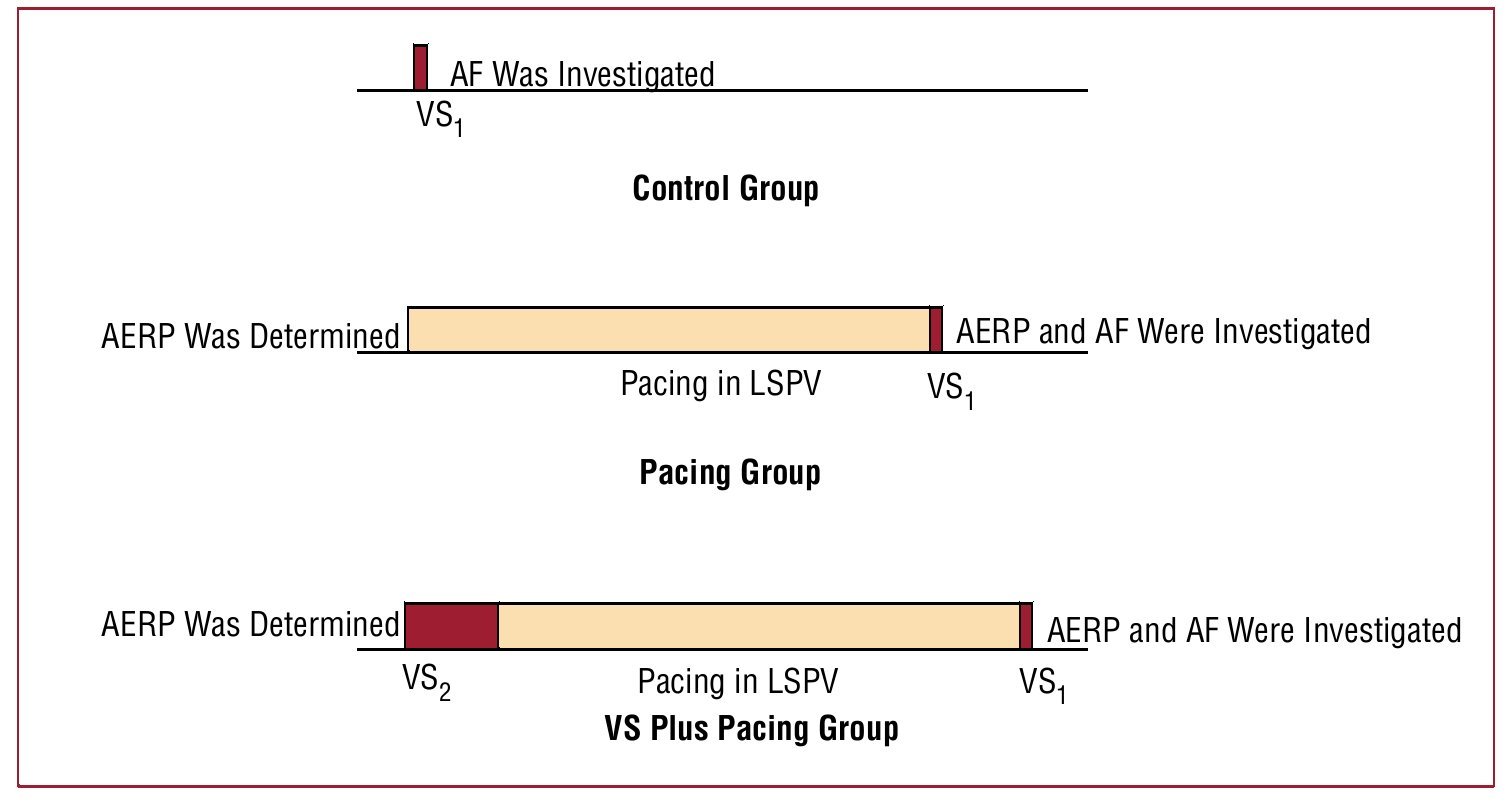 AF Was Investigated

$VS_1$

**Control Group**

AERP Was Determined

AERP and AF Were Investigated

Pacing in LSPV

$VS_1$

**Pacing Group**

AERP Was Determined

AERP and AF Were Investigated

$VS_2$

Pacing in LSPV

$VS_1$

**VS Plus Pacing Group**